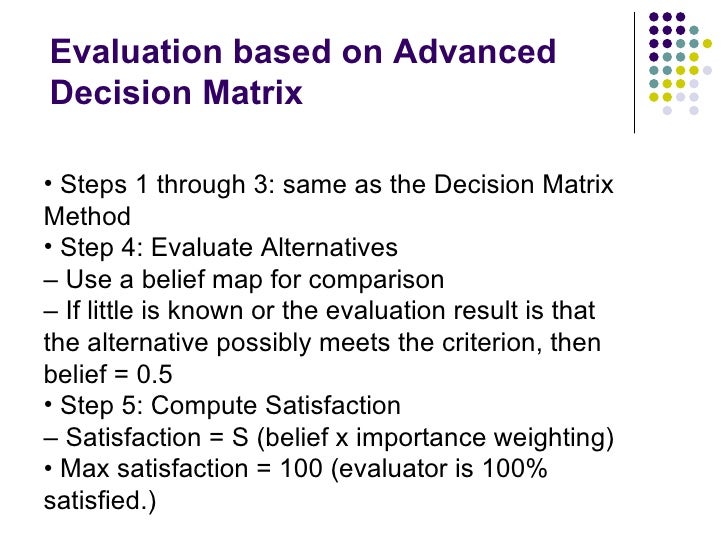 Evaluation based on Advanced Decision Matrix

• Steps 1 through 3: same as the Decision Matrix Method
• Step 4: Evaluate Alternatives
– Use a belief map for comparison
– If little is known or the evaluation result is that the alternative possibly meets the criterion, then belief = 0.5
• Step 5: Compute Satisfaction
– Satisfaction = S (belief x importance weighting)
• Max satisfaction = 100 (evaluator is 100% satisfied.)